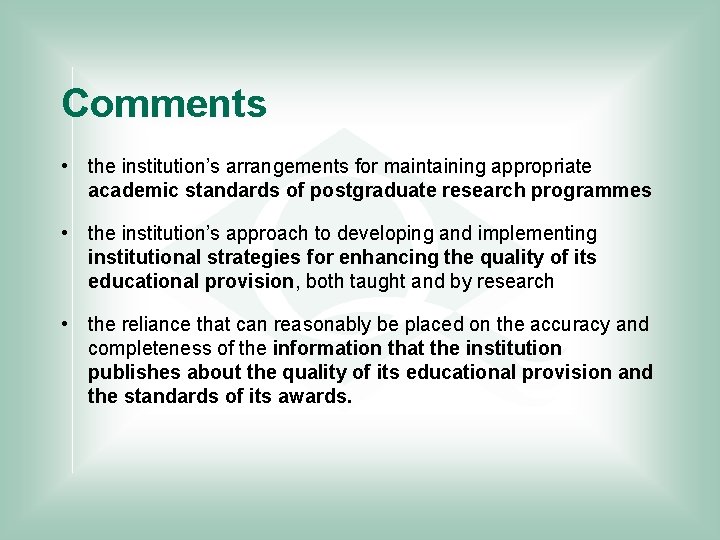 Comments

• the institution's arrangements for maintaining appropriate academic standards of postgraduate research programmes

• the institution's approach to developing and implementing institutional strategies for enhancing the quality of its educational provision, both taught and by research

• the reliance that can reasonably be placed on the accuracy and completeness of the information that the institution publishes about the quality of its educational provision and the standards of its awards.